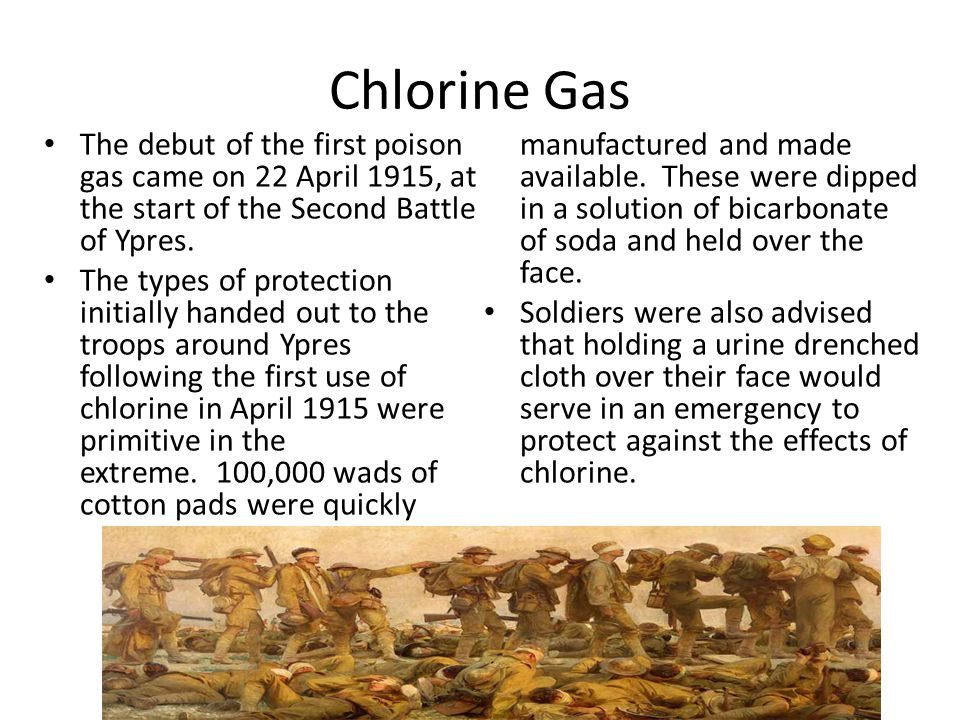 Chlorine Gas

• The debut of the first poison gas came on 22 April 1915, at the start of the Second Battle of Ypres.

• The types of protection initially handed out to the troops around Ypres following the first use of chlorine in April 1915 were primitive in the extreme. 100,000 wads of cotton pads were quickly manufactured and made available. These were dipped in a solution of bicarbonate of soda and held over the face.

• Soldiers were also advised that holding a urine drenched cloth over their face would serve in an emergency to protect against the effects of chlorine.